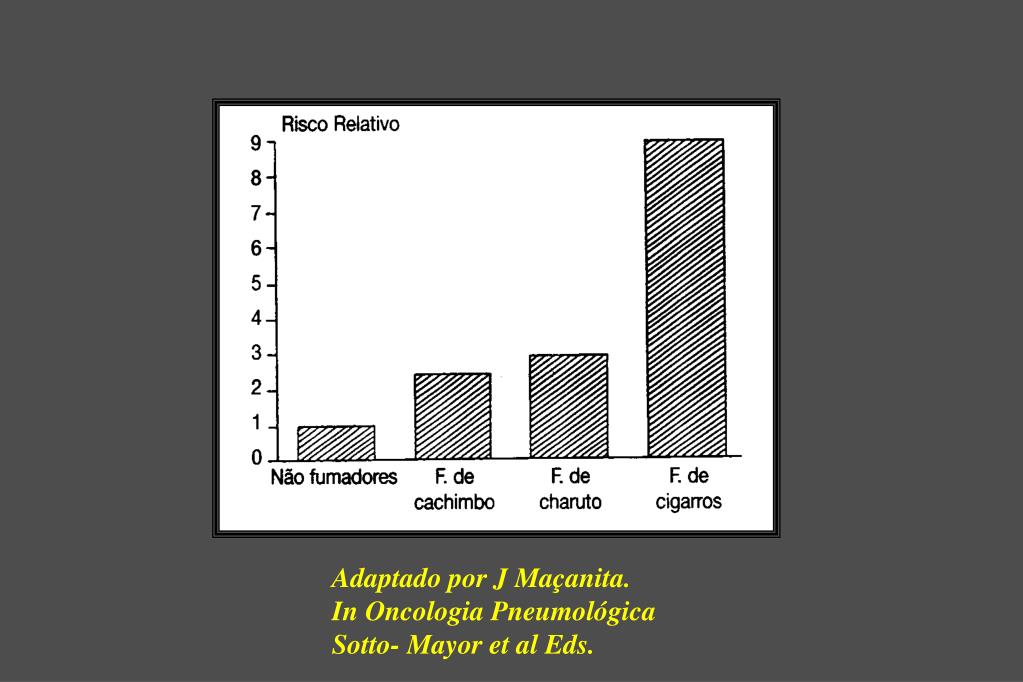 Risco Relativo
9
8
7
6
5
4
3
2
1
0
Não fumadores
F. de cachimbo
F. de charuto
F. de cigarros

Adaptado por J Maçanita.
In Oncologia Pneumológica
Sotto- Mayor et al Eds.